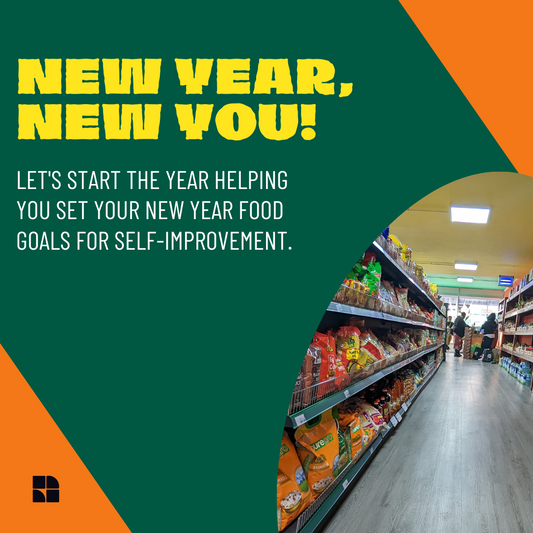 NEW YEAR, NEW YOU!

LET'S START THE YEAR HELPING YOU SET YOUR NEW YEAR FOOD GOALS FOR SELF-IMPROVEMENT.